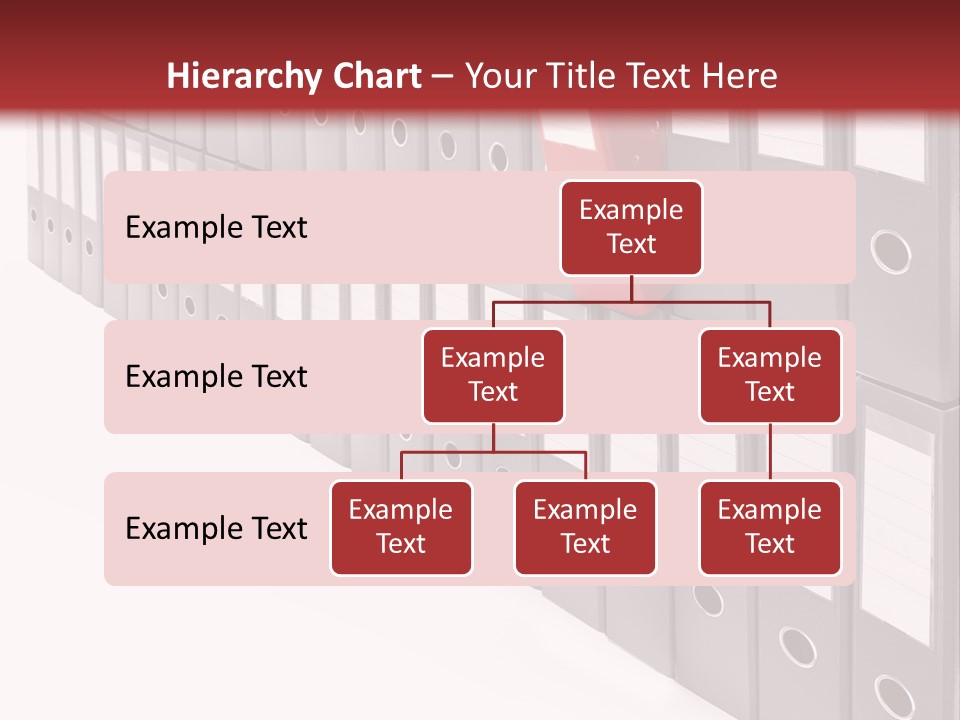 Hierarchy Chart – Your Title Text Here

Example Text

Example Text

Example Text

Example Text

Example Text

Example Text

Example Text

Example Text

Example Text